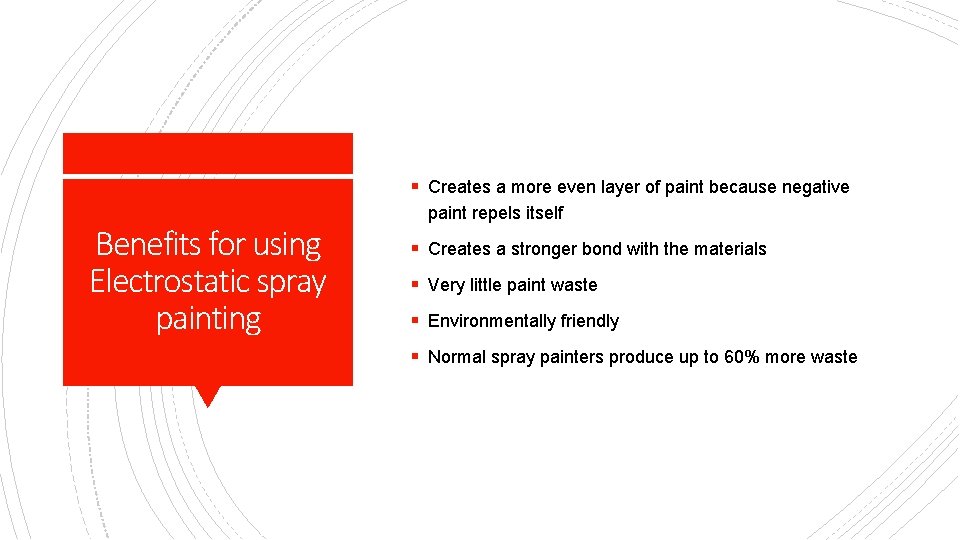 Benefits for using Electrostatic spray painting

▪ Creates a more even layer of paint because negative paint repels itself
▪ Creates a stronger bond with the materials
▪ Very little paint waste
▪ Environmentally friendly
▪ Normal spray painters produce up to 60% more waste